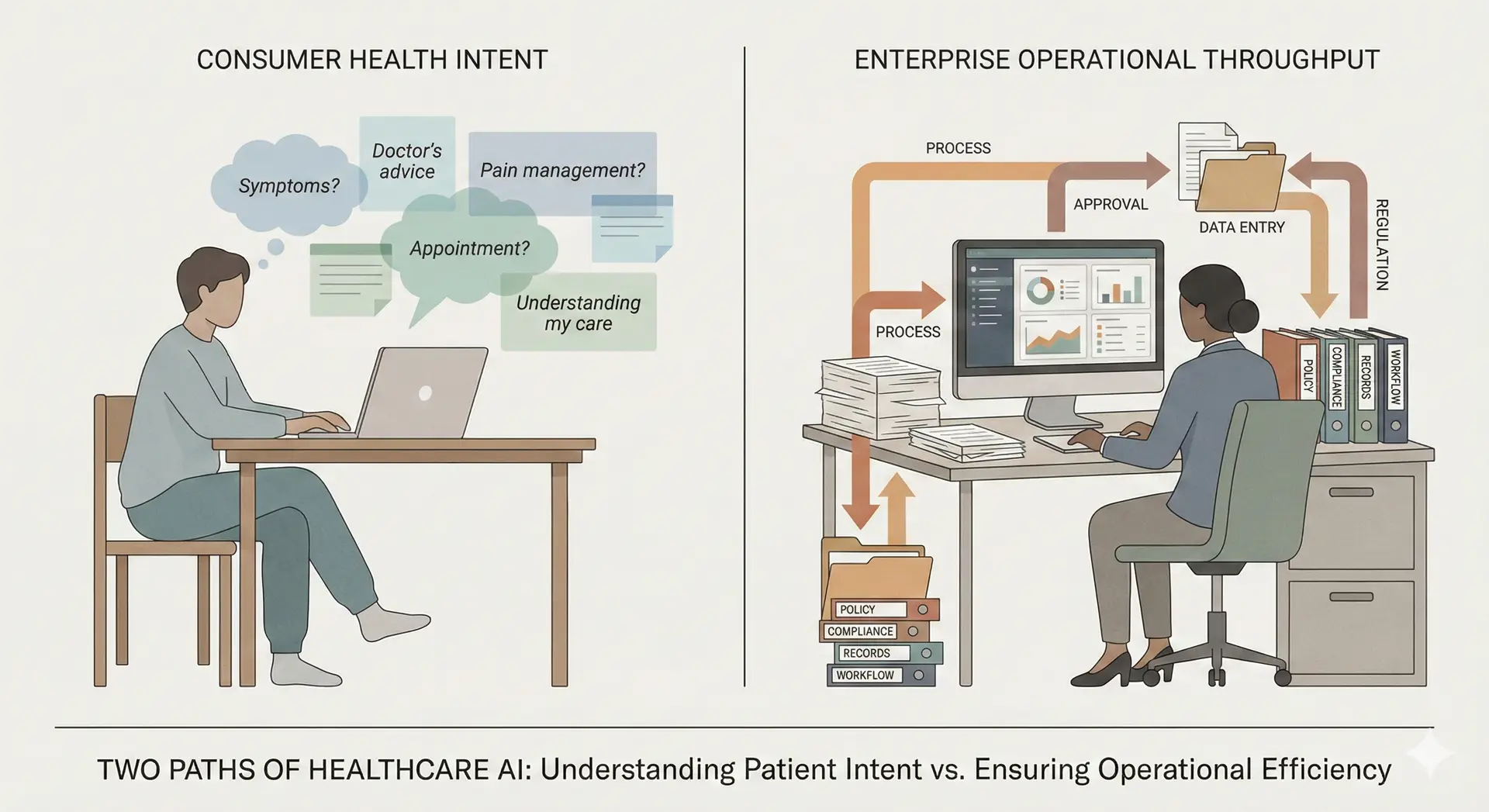 CONSUMER HEALTH INTENT

Symptoms?

Doctor's advice

Pain management?

Appointment?

Understanding my care

ENTERPRISE OPERATIONAL THROUGHPUT

PROCESS

APPROVAL

DATA ENTRY

REGULATION

PROCESS

POLICY

COMPLIANCE

RECORDS

WORKFLOW

POLICY

COMPLIANCE

RECORDS

WORKFLOW

TWO PATHS OF HEALTHCARE AI: Understanding Patient Intent vs. Ensuring Operational Efficiency